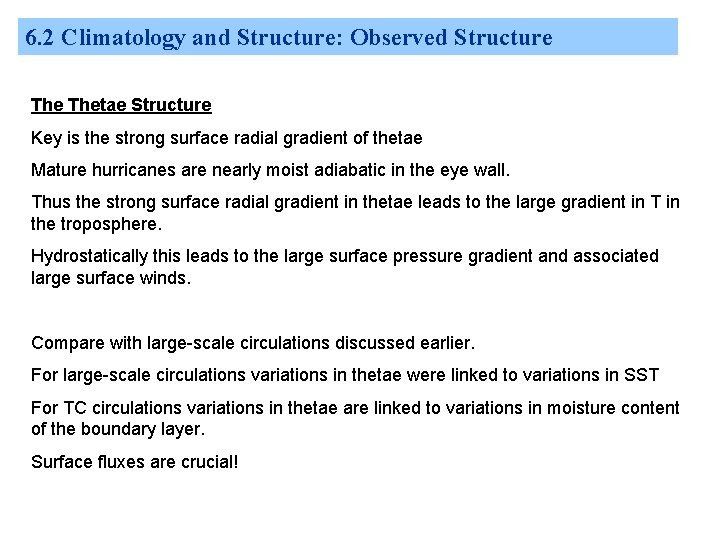 6.2 Climatology and Structure: Observed Structure

The Thetae Structure

Key is the strong surface radial gradient of thetae

Mature hurricanes are nearly moist adiabatic in the eye wall.

Thus the strong surface radial gradient in thetae leads to the large gradient in T in the troposphere.

Hydrostatically this leads to the large surface pressure gradient and associated large surface winds.

Compare with large-scale circulations discussed earlier.

For large-scale circulations variations in thetae were linked to variations in SST

For TC circulations variations in thetae are linked to variations in moisture content of the boundary layer.

Surface fluxes are crucial!